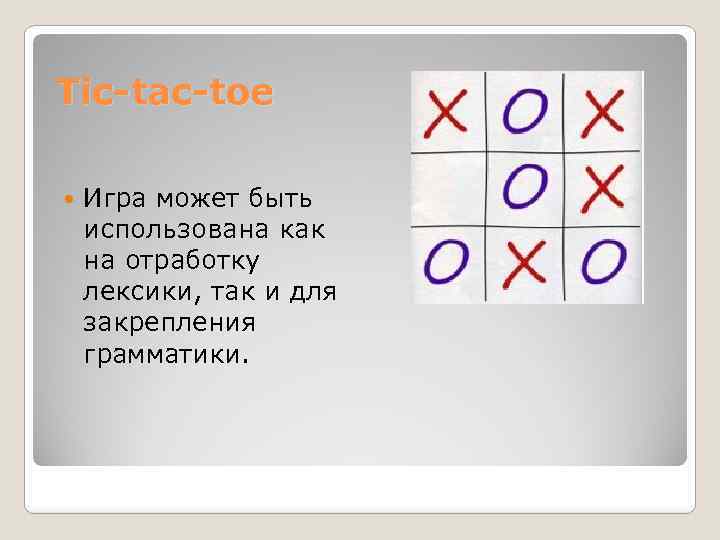 Tic-tac-toe

Игра может быть использована как на отработку лексики, так и для закрепления грамматики.

| X | O | X |
|---|---|---|
|   | O | X |
| O | X | O |